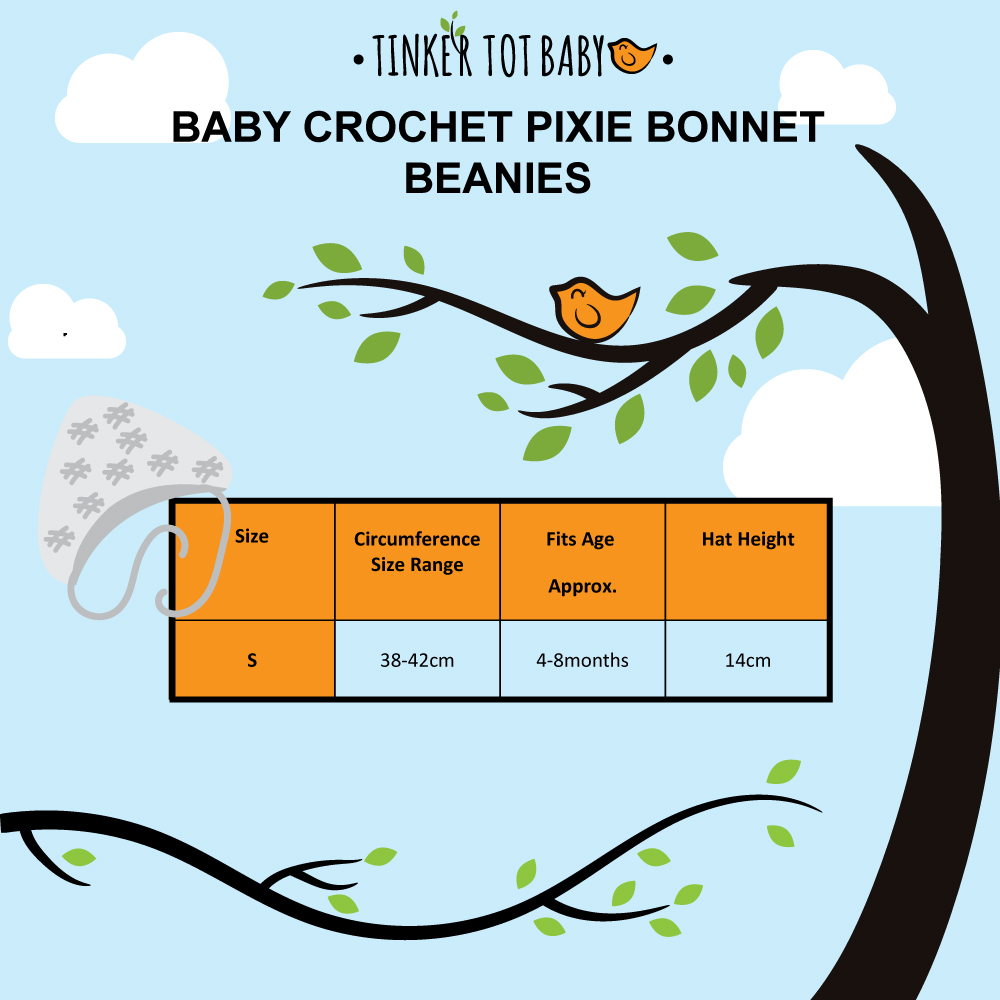 • TINKER TOT BABY •

BABY CROCHET PIXIE BONNET BEANIES

| Size | Circumference Size Range | Fits Age Approx. | Hat Height |
|---|---|---|---|
| S | 38-42cm | 4-8months | 14cm |